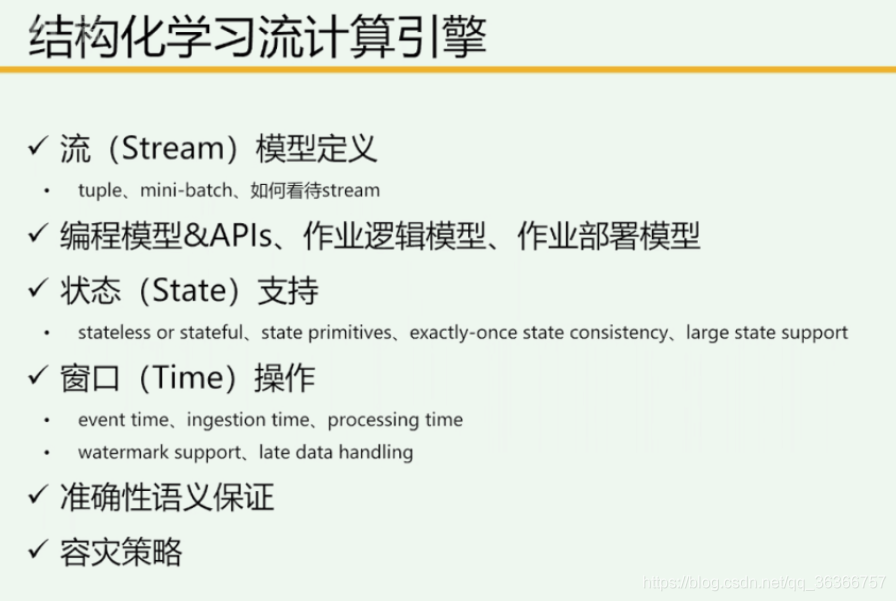 结构化学习流计算引擎

✓ 流（Stream）模型定义

• tuple、mini-batch、如何看待stream

✓ 编程模型&APIs、作业逻辑模型、作业部署模型

✓ 状态（State）支持

• stateless or stateful、state primitives、exactly-once state consistency、large state support

✓ 窗口（Time）操作

• event time、ingestion time、processing time

• watermark support、late data handling

✓ 准确性语义保证

✓ 容灾策略

https://blog.csdn.net/qq_36366757